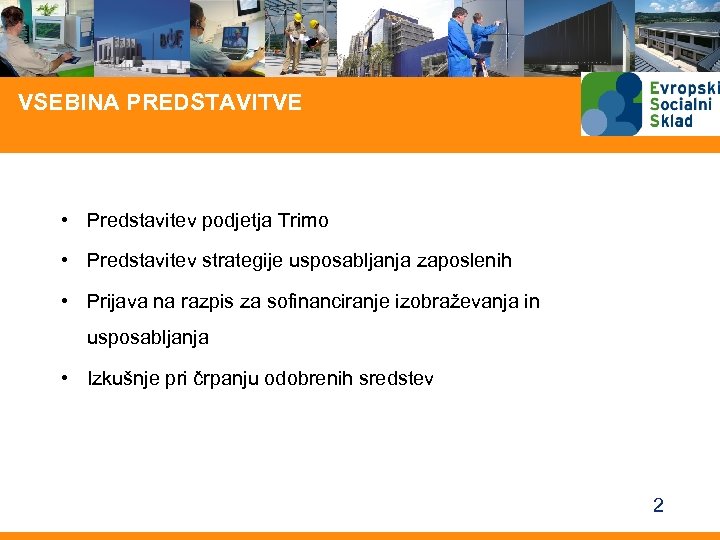 VSEBINA PREDSTAVITVE

Evropski
Socialni
Sklad

• Predstavitev podjetja Trimo
• Predstavitev strategije usposabljanja zaposlenih
• Prijava na razpis za sofinanciranje izobraževanja in usposabljanja
• Izkušnje pri črpanju odobrenih sredstev

2